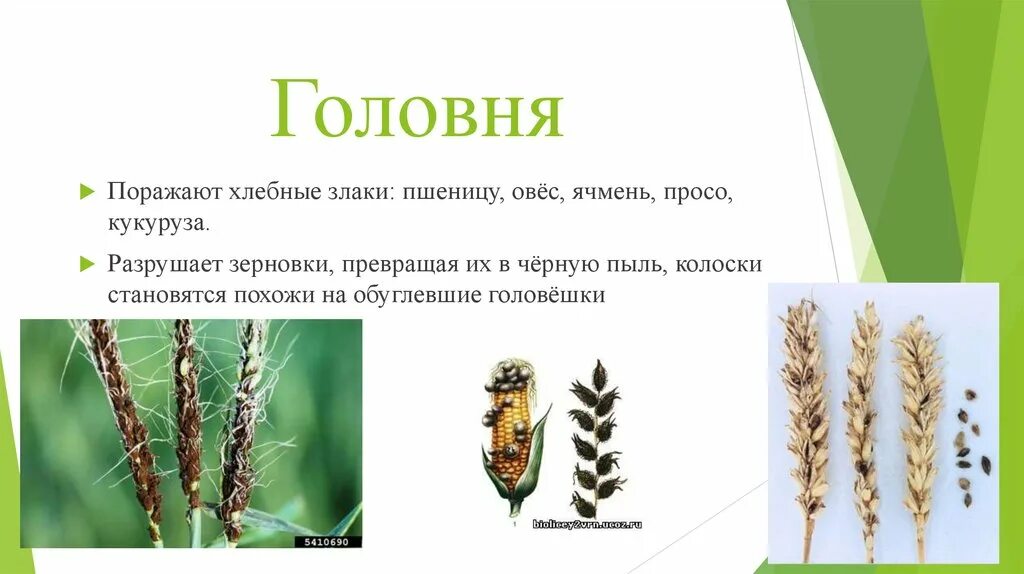 Головня

Поражают хлебные злаки: пшеницу, овёс, ячмень, просо, кукуруза.

Разрушает зерновки, превращая их в чёрную пыль, колоски становятся похожи на обуглевшие головёшки

5410690

1

biolicey2vrn.ucoz.ru